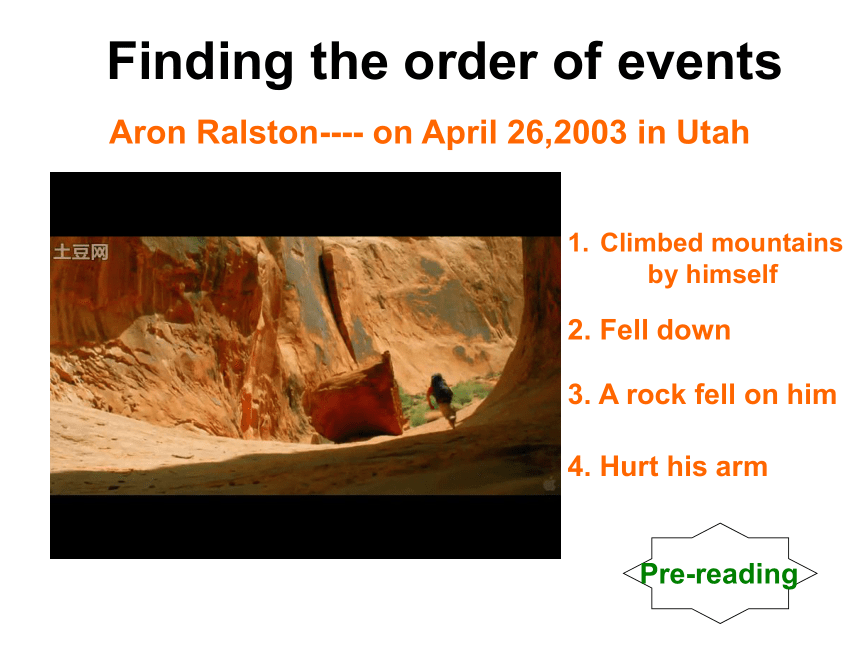 Finding the order of events

Aron Ralston---- on April 26,2003 in Utah

土豆网

1. Climbed mountains by himself

2. Fell down

3. A rock fell on him

4. Hurt his arm

Pre-reading